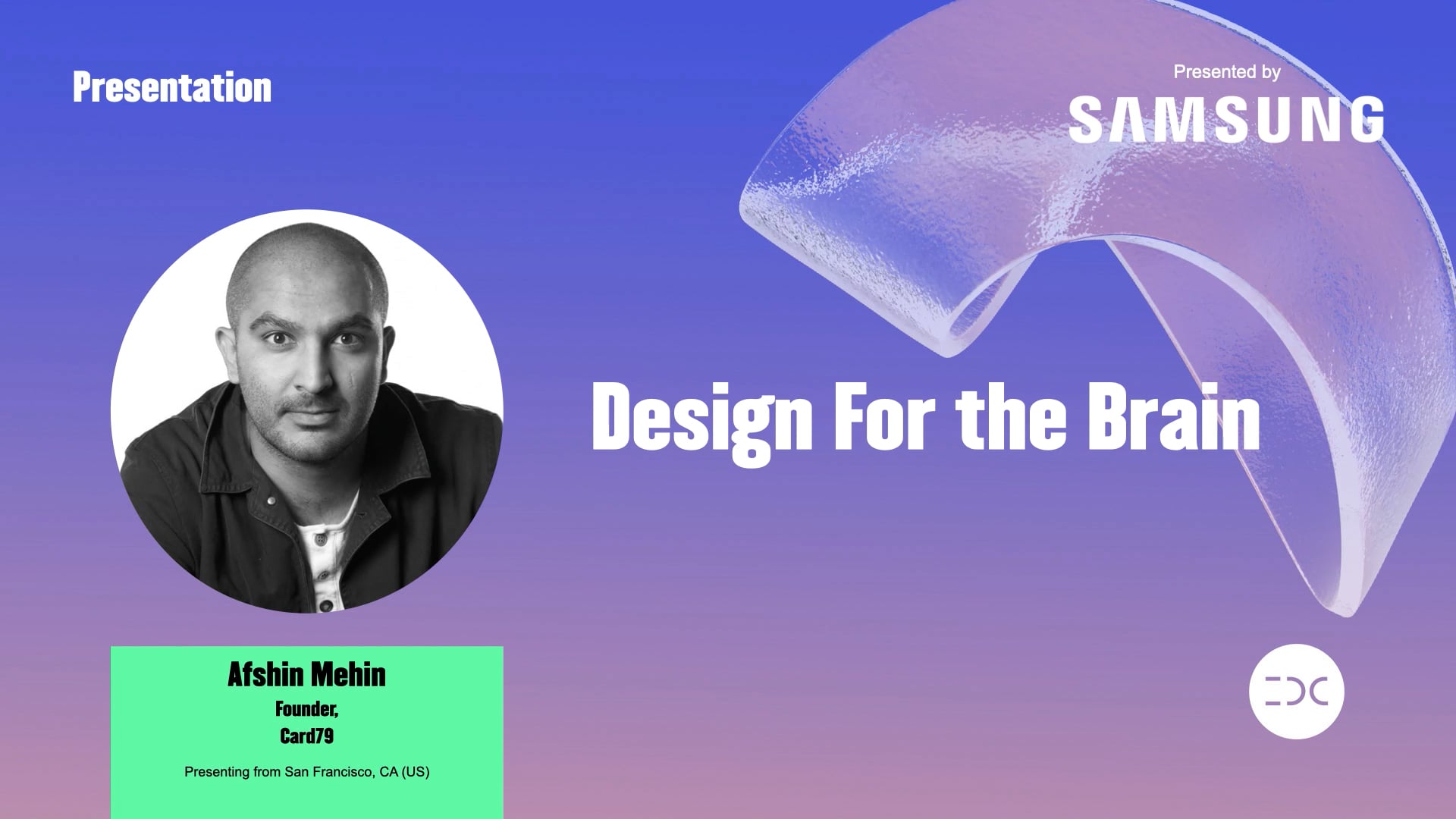 Presentation

Presented by
SAMSUNG

Design For the Brain

Afshin Mehin
Founder,
Card79

Presenting from San Francisco, CA (US)

EDC